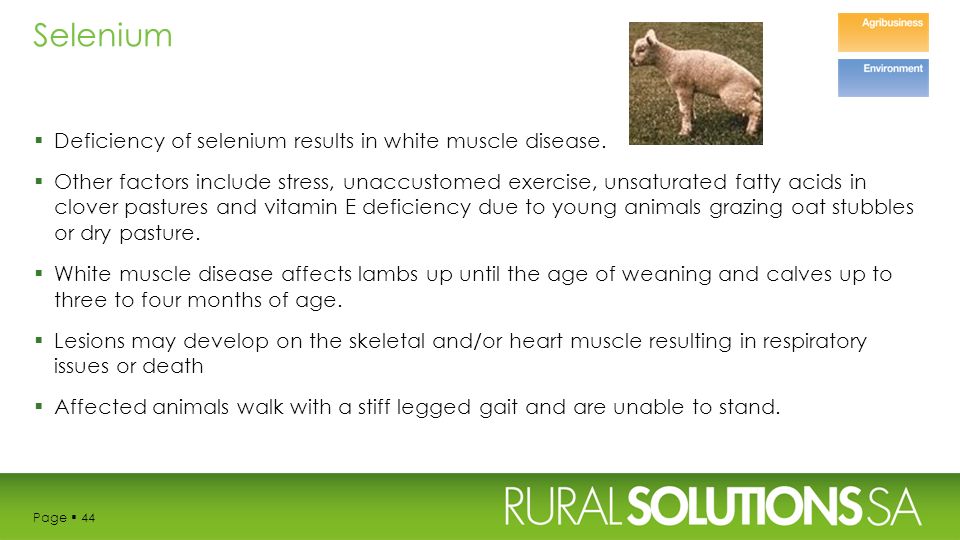 Selenium

Agribusiness

Environment

▪ Deficiency of selenium results in white muscle disease.

▪ Other factors include stress, unaccustomed exercise, unsaturated fatty acids in clover pastures and vitamin E deficiency due to young animals grazing oat stubbles or dry pasture.

▪ White muscle disease affects lambs up until the age of weaning and calves up to three to four months of age.

▪ Lesions may develop on the skeletal and/or heart muscle resulting in respiratory issues or death

▪ Affected animals walk with a stiff legged gait and are unable to stand.

Page ▪ 44

RURAL SOLUTIONS SA